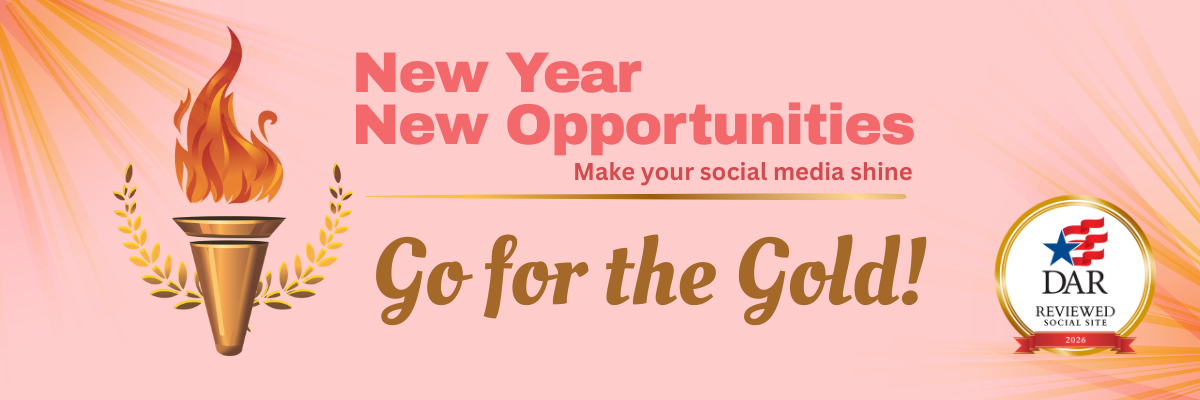 New Year
New Opportunities
Make your social media shine

Go for the Gold!

DAR
REVIEWED
SOCIAL SITE
2026